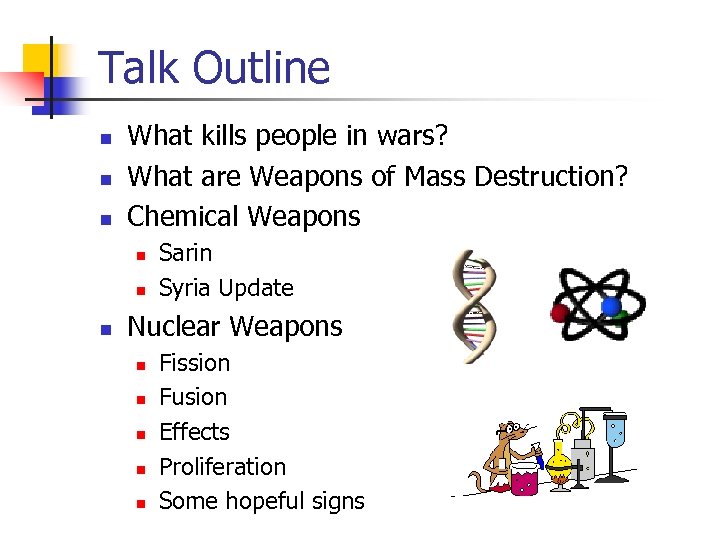 Talk Outline

- What kills people in wars?
- What are Weapons of Mass Destruction?
- Chemical Weapons
  - Sarin
  - Syria Update
- Nuclear Weapons
  - Fission
  - Fusion
  - Effects
  - Proliferation
  - Some hopeful signs